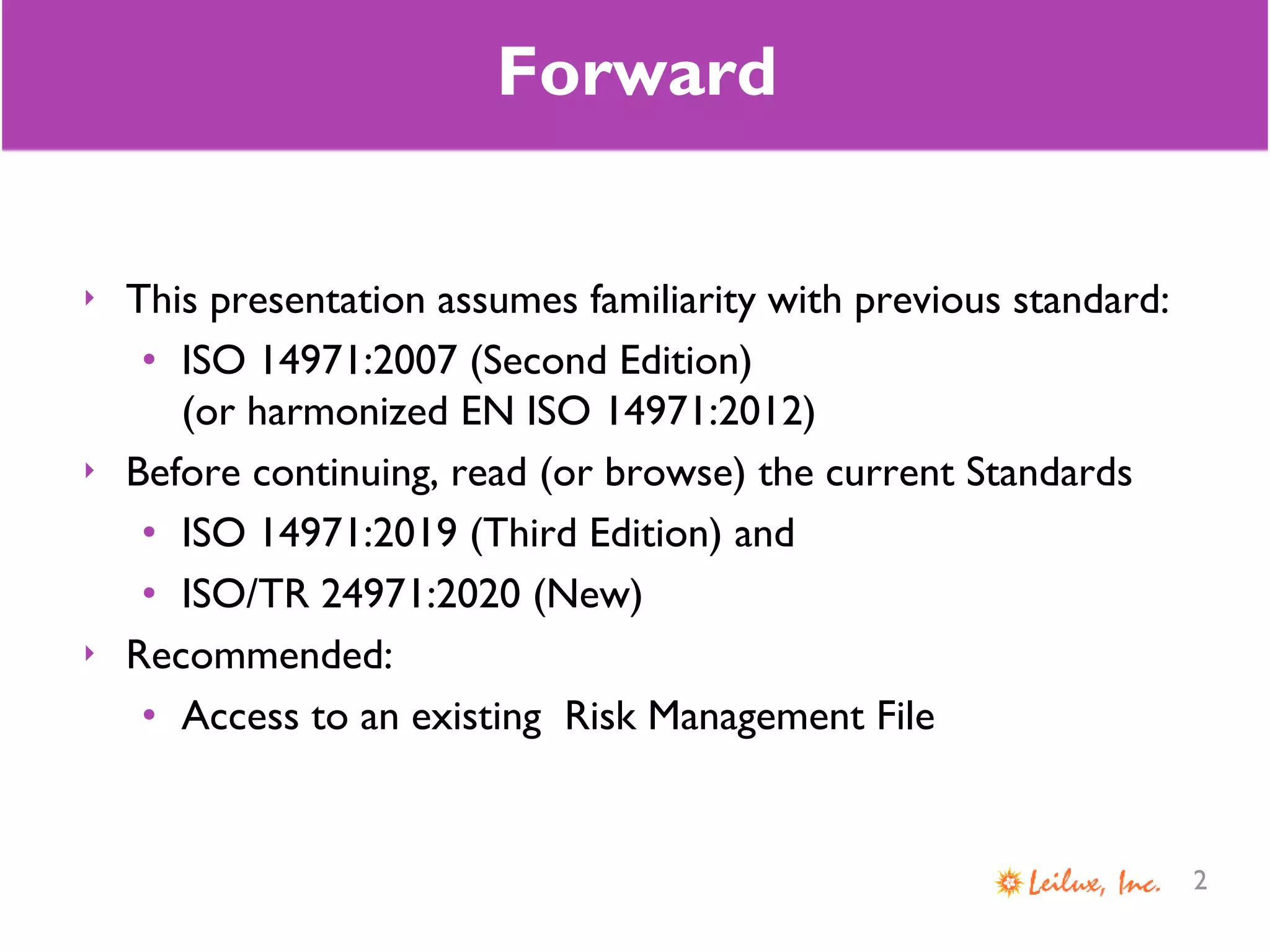 Forward

‣ This presentation assumes familiarity with previous standard:
• ISO 14971:2007 (Second Edition)
(or harmonized EN ISO 14971:2012)
‣ Before continuing, read (or browse) the current Standards
• ISO 14971:2019 (Third Edition) and
• ISO/TR 24971:2020 (New)
‣ Recommended:
• Access to an existing Risk Management File

Leilux, Inc. 2